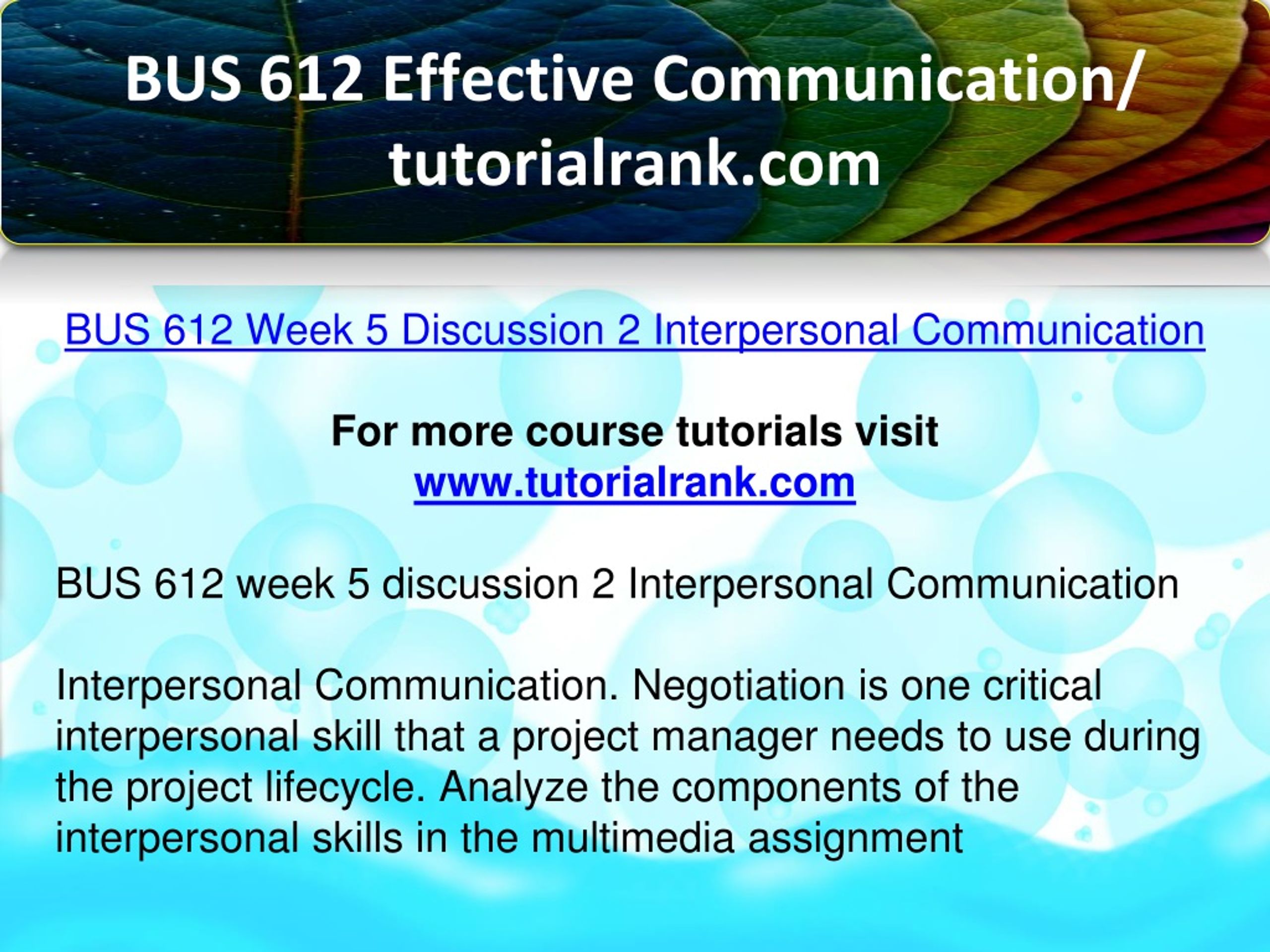 BUS 612 Effective Communication/ tutorialrank.com

BUS 612 Week 5 Discussion 2 Interpersonal Communication

For more course tutorials visit
www.tutorialrank.com

BUS 612 week 5 discussion 2 Interpersonal Communication

Interpersonal Communication. Negotiation is one critical interpersonal skill that a project manager needs to use during the project lifecycle. Analyze the components of the interpersonal skills in the multimedia assignment